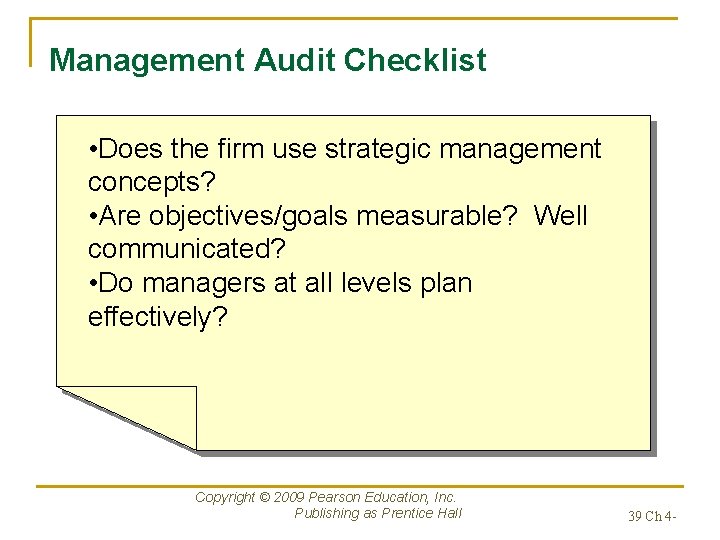 Management Audit Checklist

•Does the firm use strategic management concepts?
•Are objectives/goals measurable? Well communicated?
•Do managers at all levels plan effectively?

Copyright © 2009 Pearson Education, Inc.
Publishing as Prentice Hall

39 Ch 4-